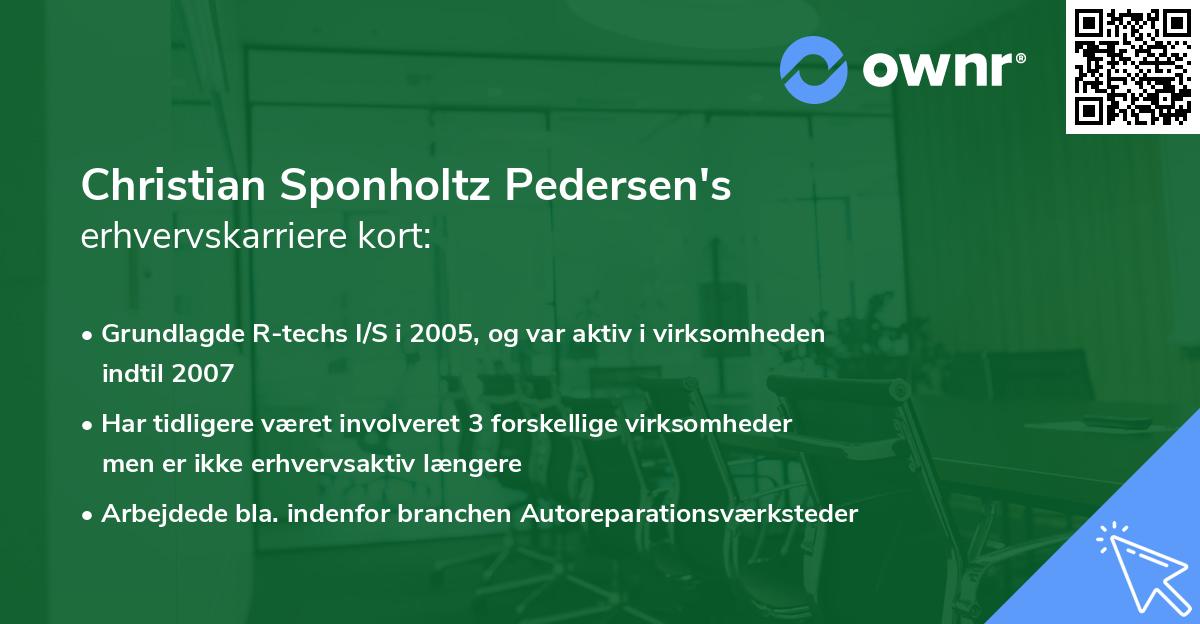 ownr®

Christian Sponholtz Pedersen's
erhvervskarriere kort:

• Grundlagde R-techs I/S i 2005, og var aktiv i virksomheden indtil 2007

• Har tidligere været involveret 3 forskellige virksomheder men er ikke erhvervsaktiv længere

• Arbejdede bla. indenfor branchen Autoreparationsværksteder